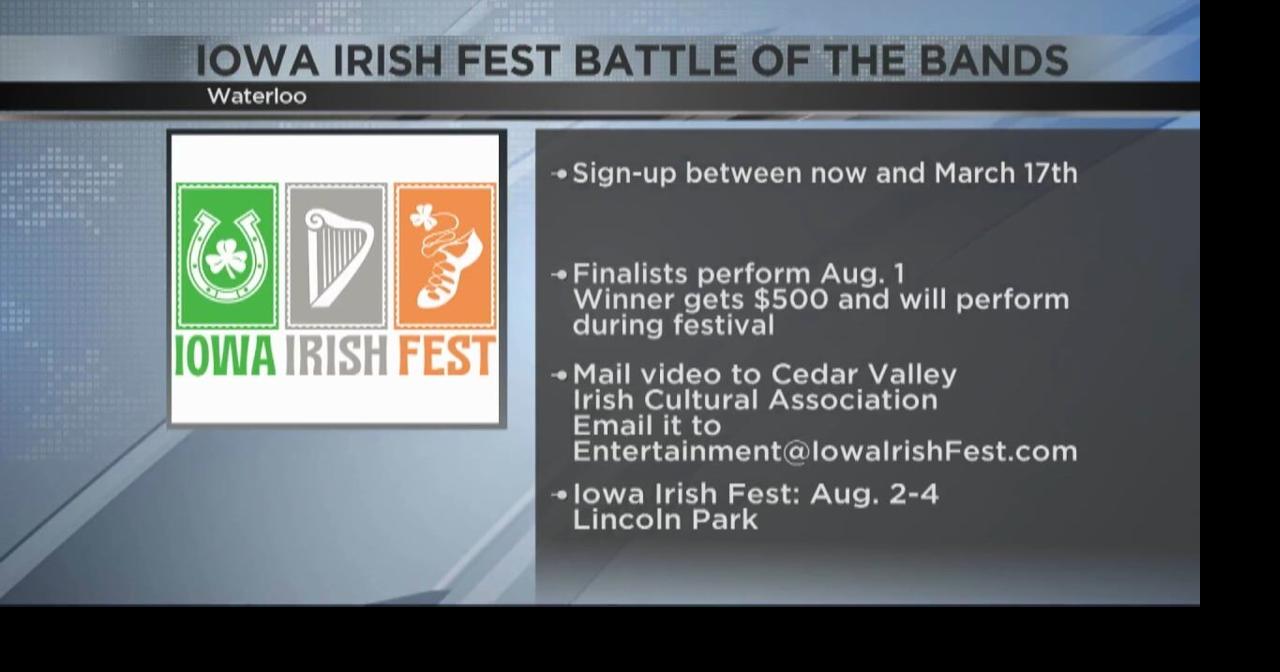 IOWA IRISH FEST BATTLE OF THE BANDS
Waterloo

IOWA IRISH FEST

Sign-up between now and March 17th

Finalists perform Aug. 1
Winner gets $500 and will perform during festival

Mail video to Cedar Valley Irish Cultural Association
Email it to Entertainment@IowaIrishFest.com

Iowa Irish Fest: Aug. 2-4
Lincoln Park